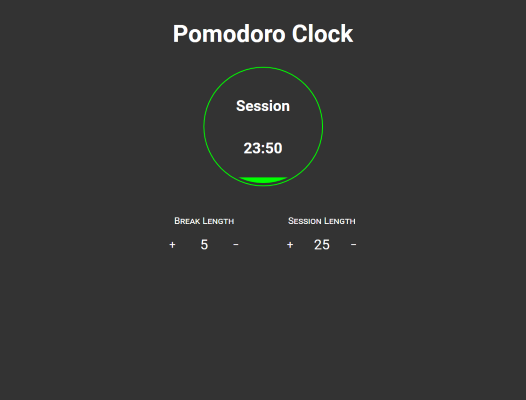 Pomodoro Clock

Session

23:50

Break Length

+ 5 -

Session Length

+ 25 -